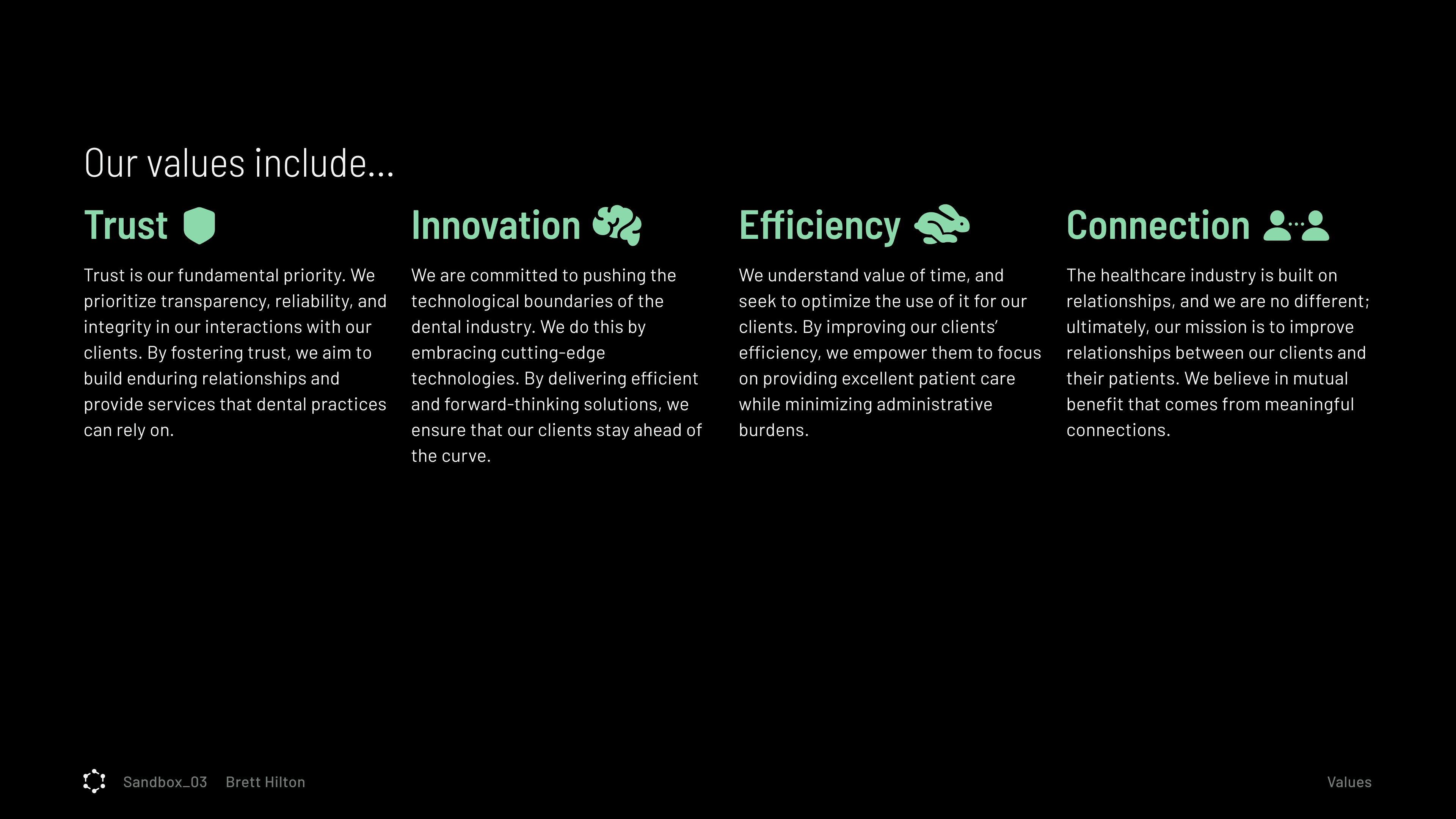 Our values include...

Trust

Trust is our fundamental priority. We prioritize transparency, reliability, and integrity in our interactions with our clients. By fostering trust, we aim to build enduring relationships and provide services that dental practices can rely on.

Innovation

We are committed to pushing the technological boundaries of the dental industry. We do this by embracing cutting-edge technologies. By delivering efficient and forward-thinking solutions, we ensure that our clients stay ahead of the curve.

Efficiency

We understand value of time, and seek to optimize the use of it for our clients. By improving our clients' efficiency, we empower them to focus on providing excellent patient care while minimizing administrative burdens.

Connection

The healthcare industry is built on relationships, and we are no different; ultimately, our mission is to improve relationships between our clients and their patients. We believe in mutual benefit that comes from meaningful connections.

Sandbox_03 Brett Hilton

Values